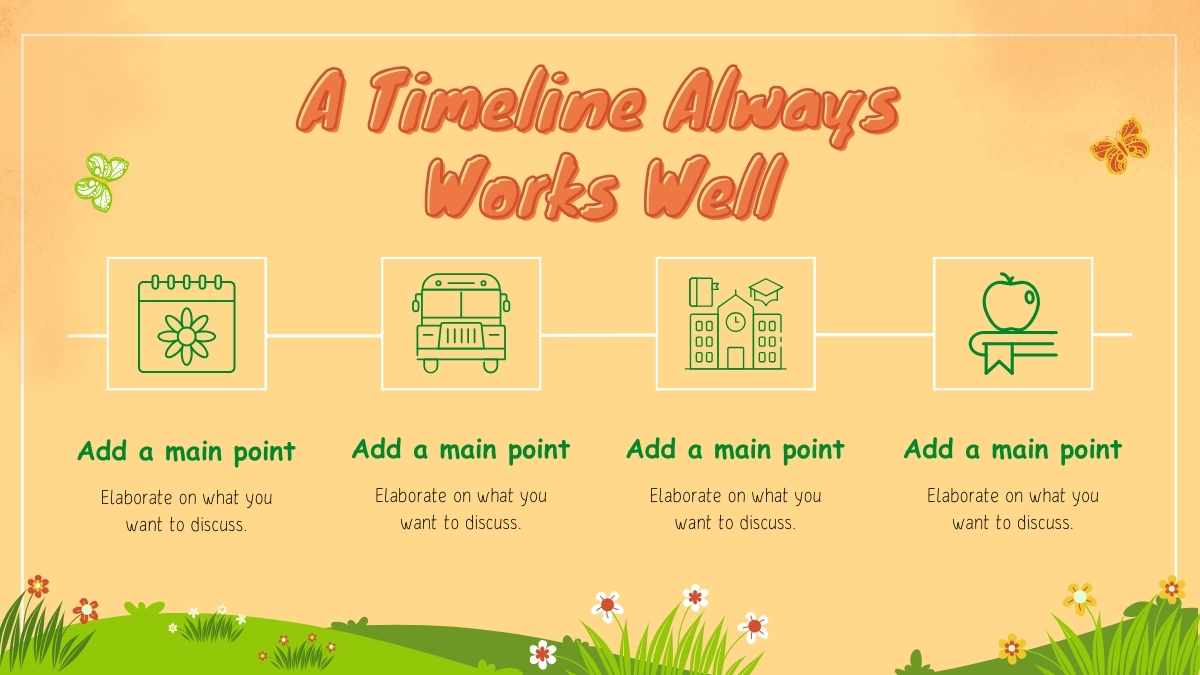 A Timeline Always Works Well

Add a main point

Elaborate on what you want to discuss.

Add a main point

Elaborate on what you want to discuss.

Add a main point

Elaborate on what you want to discuss.

Add a main point

Elaborate on what you want to discuss.